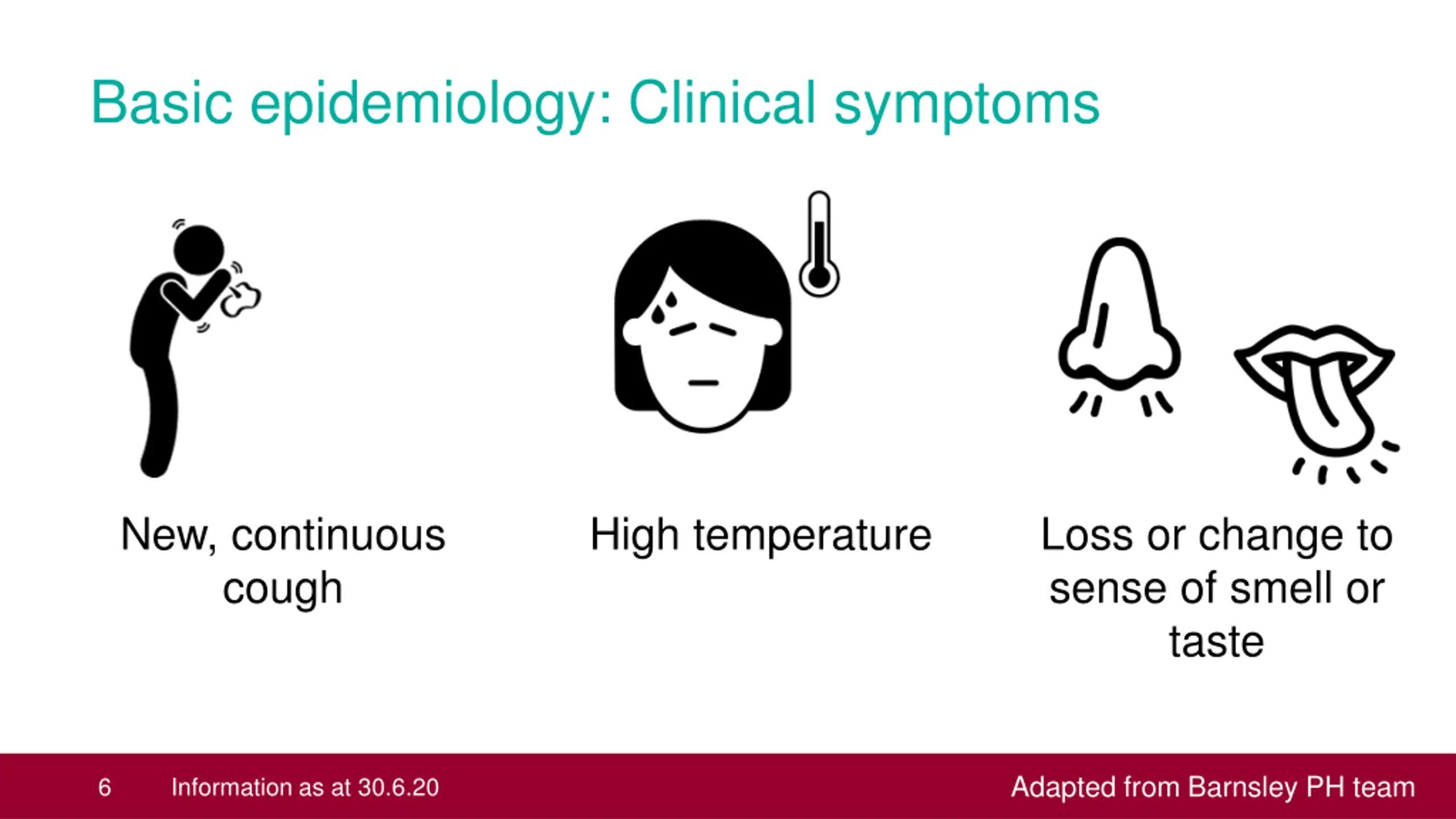 Basic epidemiology: Clinical symptoms

New, continuous cough

High temperature

Loss or change to sense of smell or taste

6 Information as at 30.6.20

Adapted from Barnsley PH team